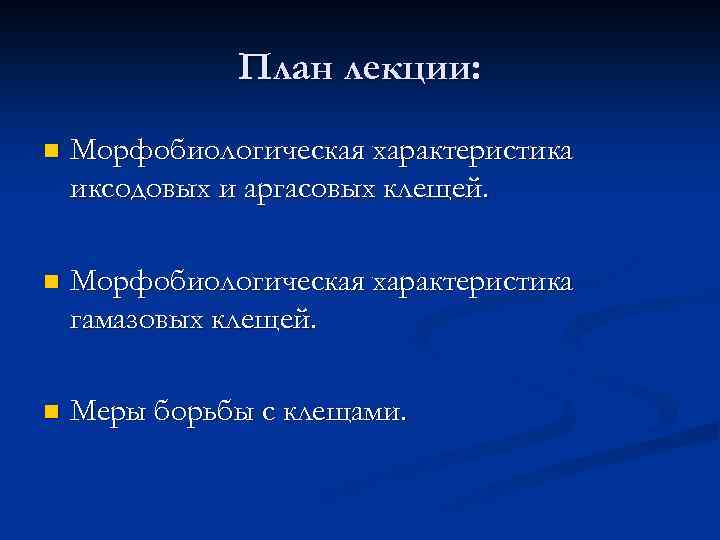 План лекции:

Морфобиологическая характеристика иксодовых и аргасовых клещей.

Морфобиологическая характеристика гамазовых клещей.

Меры борьбы с клещами.